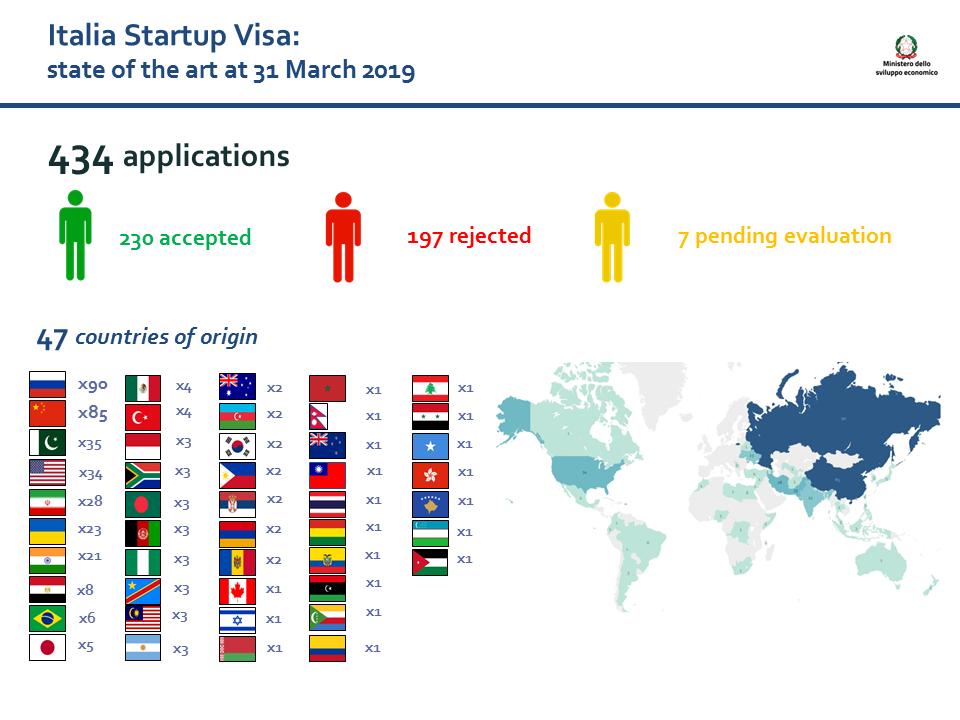 Italia Startup Visa:
state of the art at 31 March 2019

Ministero dello sviluppo economico

434 applications

230 accepted

197 rejected

7 pending evaluation

47 countries of origin

x90
x85
x35
x34
x28
x23
x21
x8
x6
x5

x4
x4
x3
x3
x3
x3
x3
x3
x3
x3

x2
x2
x2
x2
x2
x2
x2
x1
x1
x1

x1
x1
x1
x1
x1
x1
x1
x1
x1
x1

x1
x1
x1
x1
x1
x1
x1